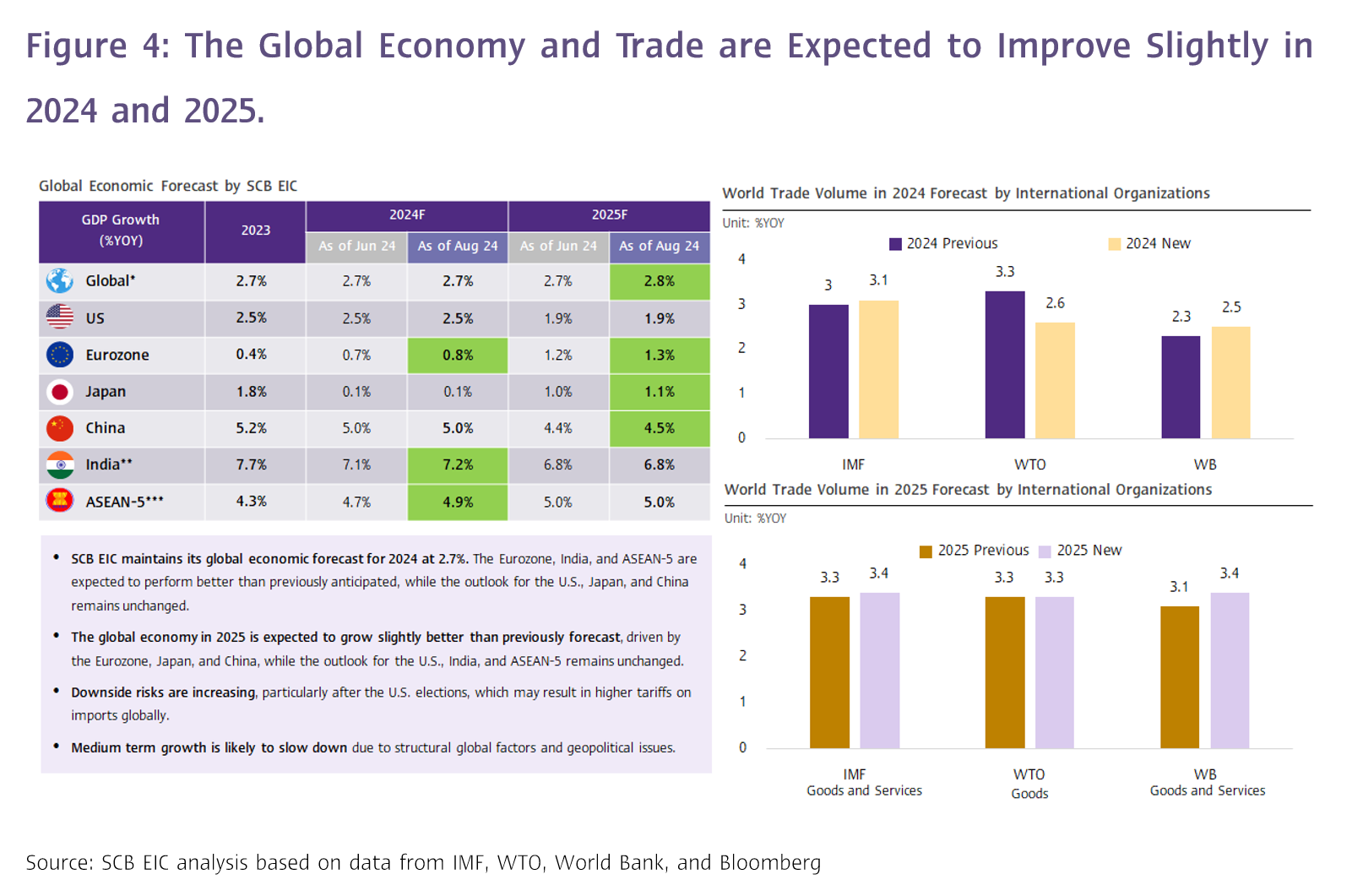 Figure 4: The Global Economy and Trade are Expected to Improve Slightly in 2024 and 2025.

Global Economic Forecast by SCB EIC

| GDP Growth (%YOY) | 2023 | 2024F As of Jun 24 | 2024F As of Aug 24 | 2025F As of Jun 24 | 2025F As of Aug 24 |
|---|---|---|---|---|---|
| Global* | 2.7% | 2.7% | 2.7% | 2.7% | 2.8% |
| US | 2.5% | 2.5% | 2.5% | 1.9% | 1.9% |
| Eurozone | 0.4% | 0.7% | 0.8% | 1.2% | 1.3% |
| Japan | 1.8% | 0.1% | 0.1% | 1.0% | 1.1% |
| China | 5.2% | 5.0% | 5.0% | 4.4% | 4.5% |
| India** | 7.7% | 7.1% | 7.2% | 6.8% | 6.8% |
| ASEAN-5*** | 4.3% | 4.7% | 4.9% | 5.0% | 5.0% |

• SCB EIC maintains its global economic forecast for 2024 at 2.7%. The Eurozone, India, and ASEAN-5 are expected to perform better than previously anticipated, while the outlook for the U.S., Japan, and China remains unchanged.
• The global economy in 2025 is expected to grow slightly better than previously forecast, driven by the Eurozone, Japan, and China, while the outlook for the U.S., India, and ASEAN-5 remains unchanged.
• Downside risks are increasing, particularly after the U.S. elections, which may result in higher tariffs on imports globally.
• Medium term growth is likely to slow down due to structural global factors and geopolitical issues.

World Trade Volume in 2024 Forecast by International Organizations
Unit: %YOY
2024 Previous 2024 New
4
3
2
1
0
3 3.1 3.3 2.6 2.3 2.5
IMF WTO WB

World Trade Volume in 2025 Forecast by International Organizations
Unit: %YOY
2025 Previous 2025 New
4
3
2
1
0
3.3 3.4 3.3 3.3 3.1 3.4
IMF Goods and Services
WTO Goods
WB Goods and Services

Source: SCB EIC analysis based on data from IMF, WTO, World Bank, and Bloomberg